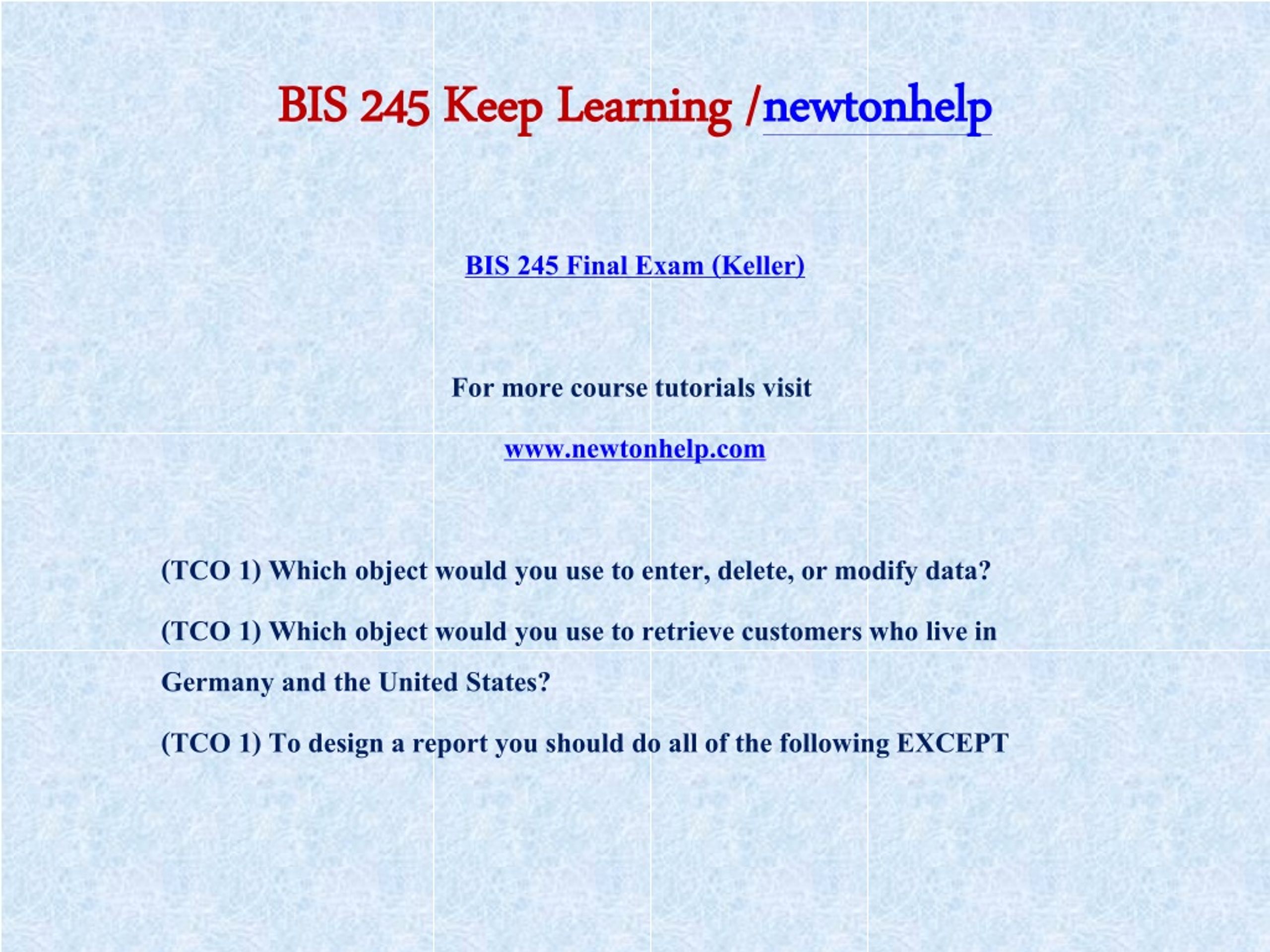 BIS 245 Keep Learning /newtonhelp

BIS 245 Final Exam (Keller)

For more course tutorials visit

www.newtonhelp.com

(TCO 1) Which object would you use to enter, delete, or modify data?

(TCO 1) Which object would you use to retrieve customers who live in Germany and the United States?

(TCO 1) To design a report you should do all of the following EXCEPT